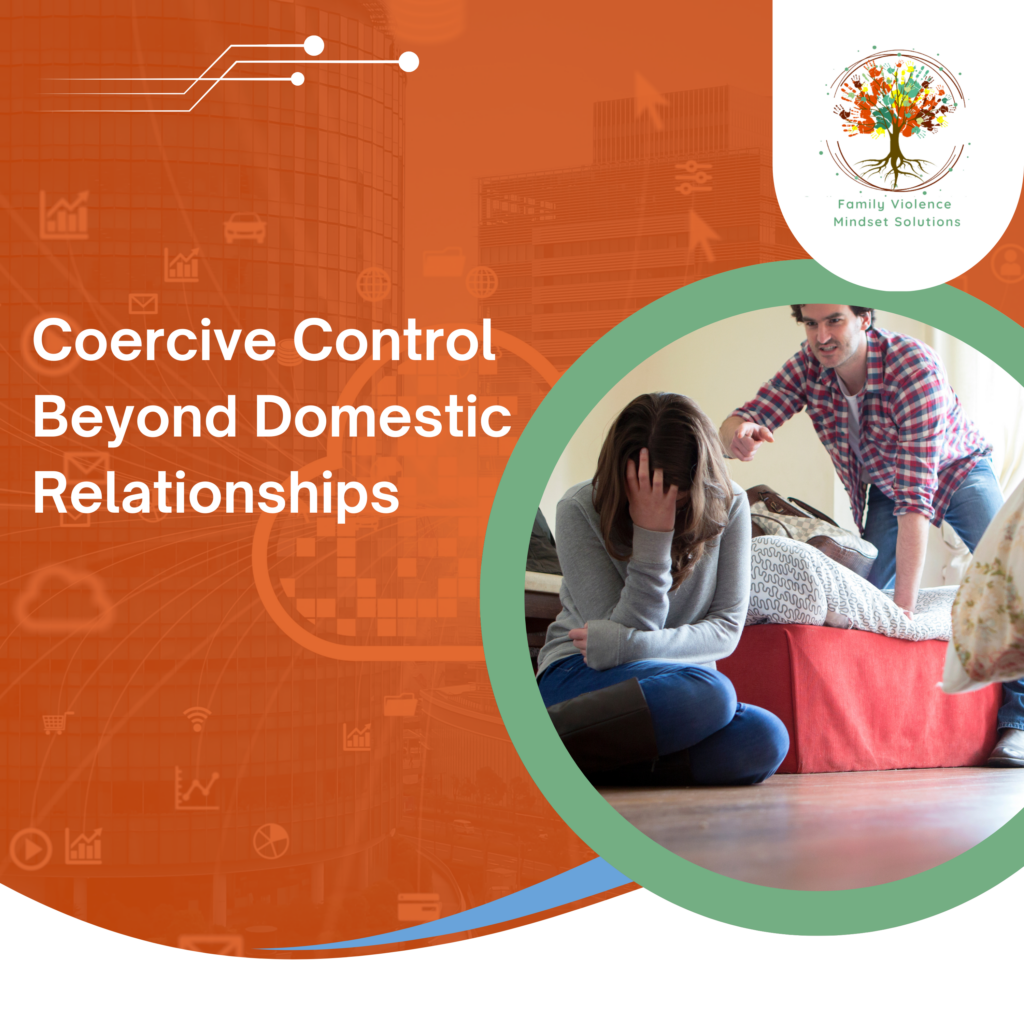 Family Violence
Mindset Solutions

Coercive Control Beyond Domestic Relationships